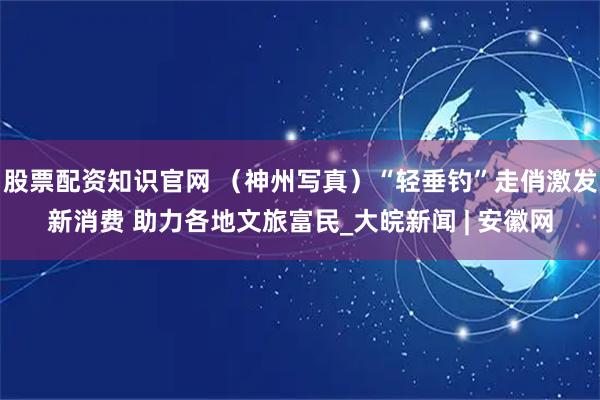 股票配资知识官网 （神州写真）“轻垂钓”走俏激发新消费 助力各地文旅富民_大皖新闻 | 安徽网